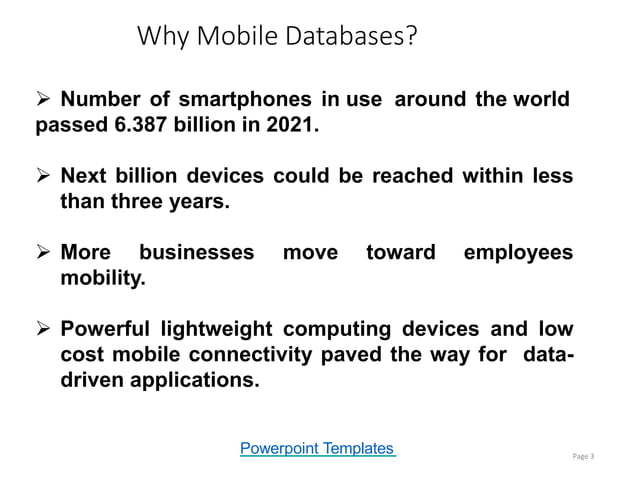 Why Mobile Databases?

➢ Number of smartphones in use around the world passed 6.387 billion in 2021.

➢ Next billion devices could be reached within less than three years.

➢ More businesses move toward employees mobility.

➢ Powerful lightweight computing devices and low cost mobile connectivity paved the way for data-driven applications.

Powerpoint Templates

Page 3